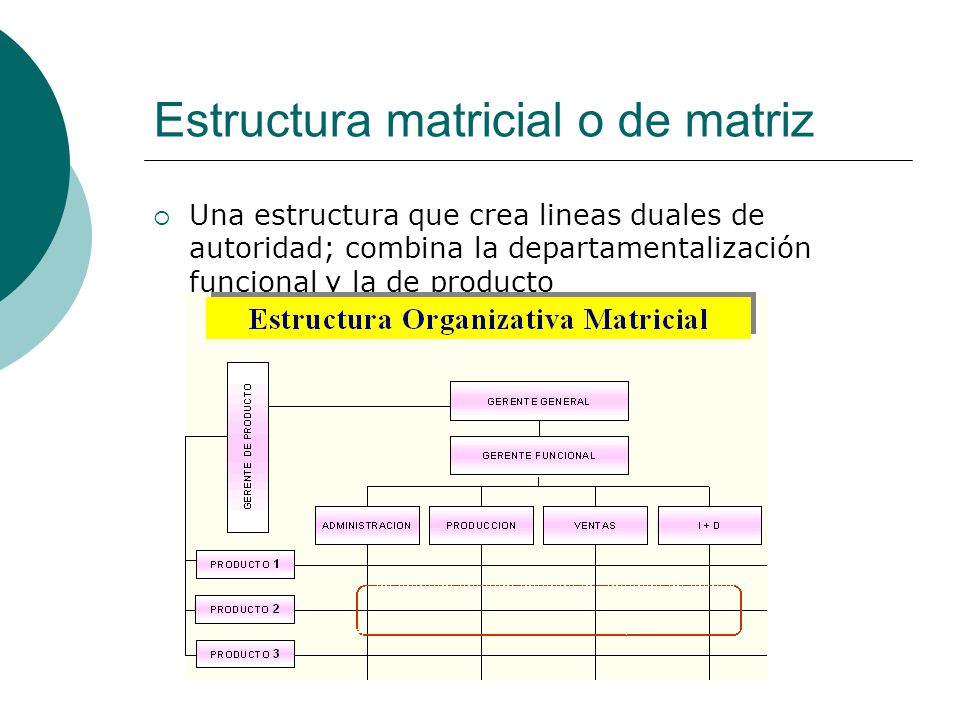 Estructura matricial o de matriz

Una estructura que crea lineas duales de autoridad; combina la departamentalización funcional y la de producto

Estructura Organizativa Matricial

GERENTE DE PRODUCTO

GERENTE GENERAL

GERENTE FUNCIONAL

ADMINISTRACION

PRODUCCION

VENTAS

I + D

PRODUCTO 1

PRODUCTO 2

PRODUCTO 3